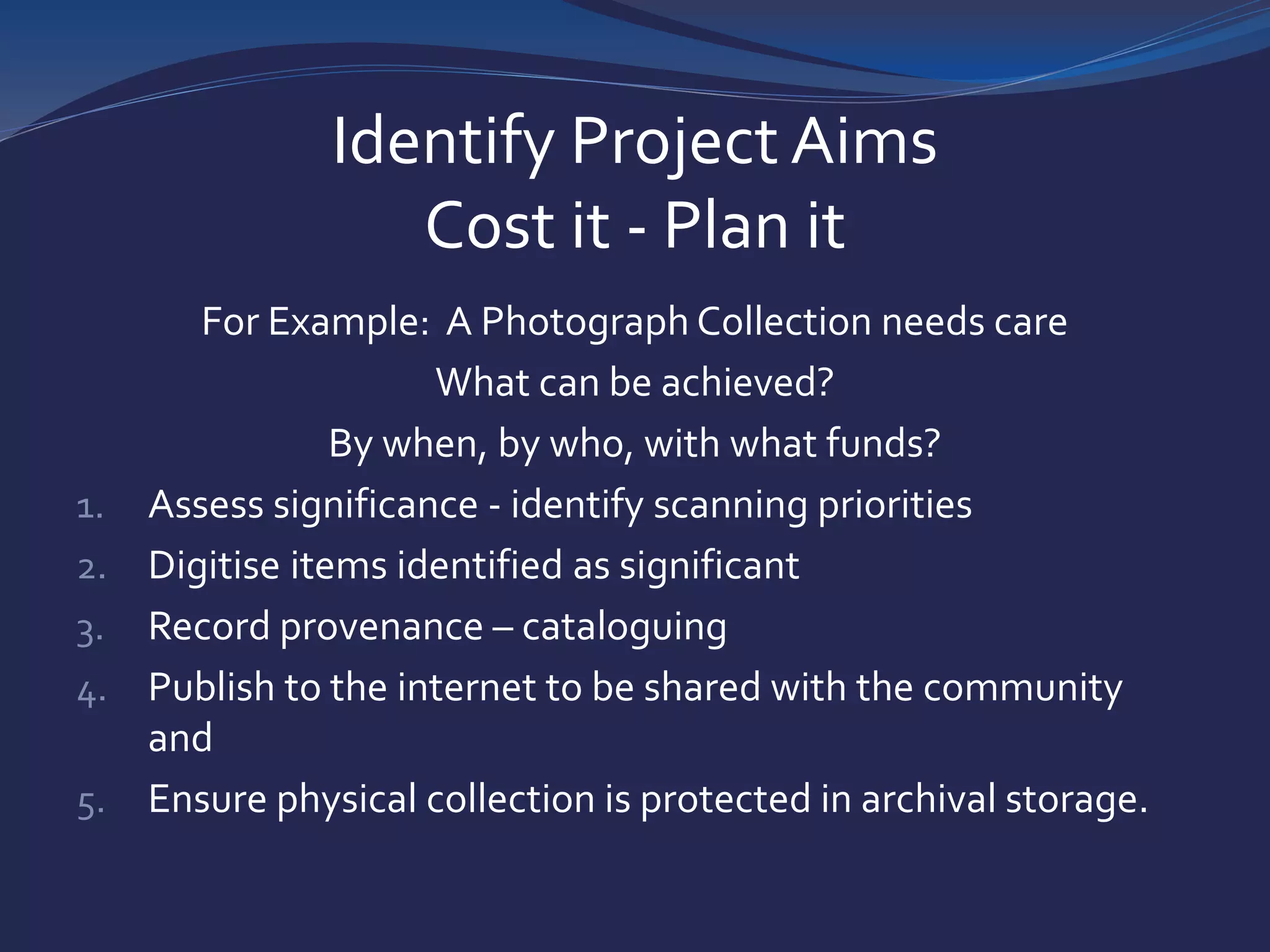 Identify Project Aims
Cost it - Plan it

For Example: A Photograph Collection needs care

What can be achieved?

By when, by who, with what funds?

1. Assess significance - identify scanning priorities
2. Digitise items identified as significant
3. Record provenance – cataloguing
4. Publish to the internet to be shared with the community and
5. Ensure physical collection is protected in archival storage.